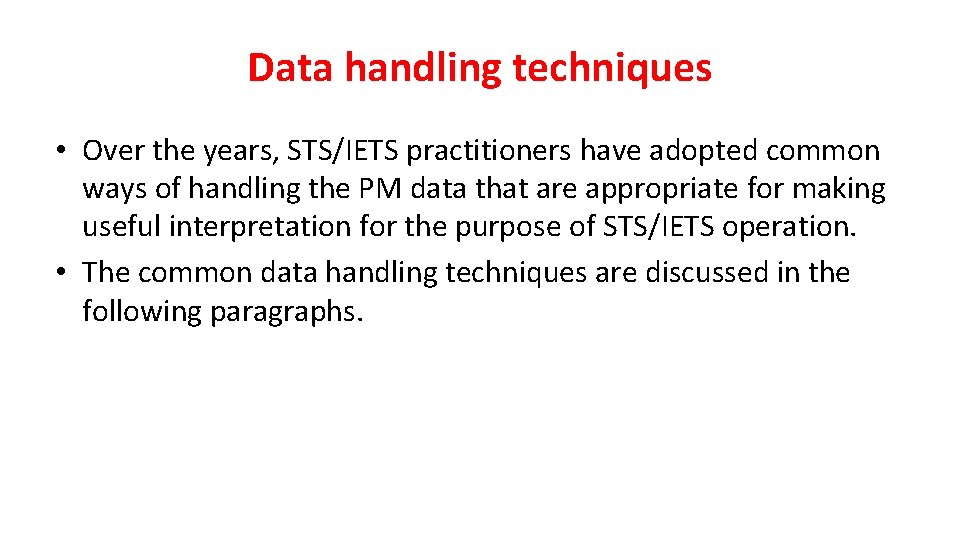 Data handling techniques

• Over the years, STS/IETS practitioners have adopted common ways of handling the PM data that are appropriate for making useful interpretation for the purpose of STS/IETS operation.
• The common data handling techniques are discussed in the following paragraphs.